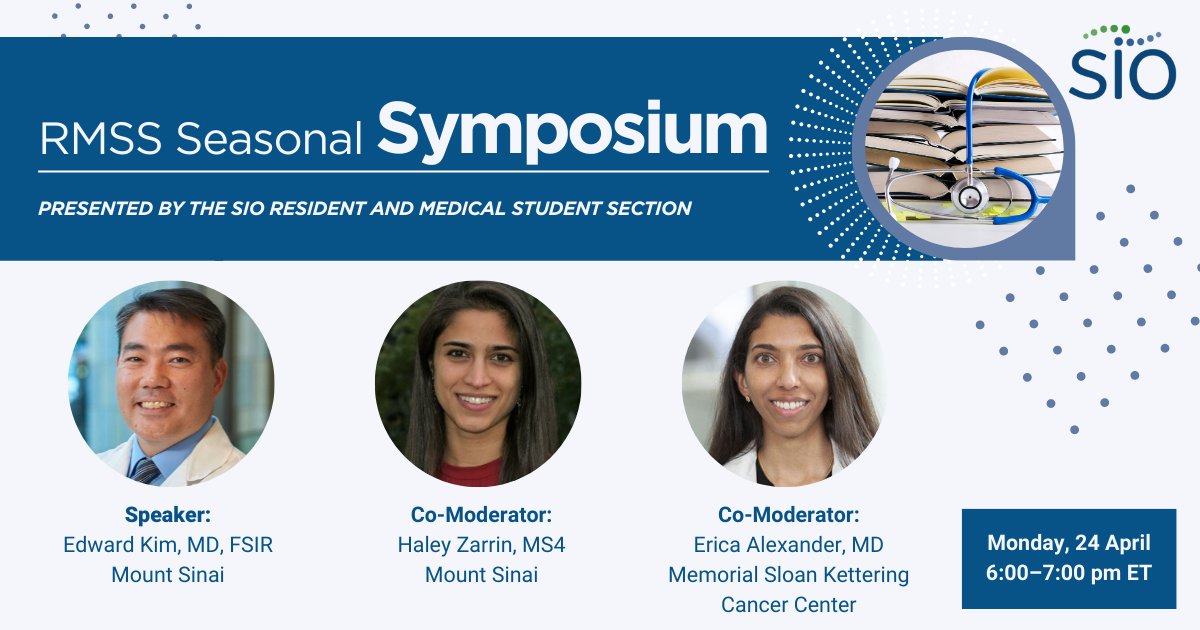 SIO

RMSS Seasonal Symposium

PRESENTED BY THE SIO RESIDENT AND MEDICAL STUDENT SECTION

Speaker:
Edward Kim, MD, FSIR
Mount Sinai

Co-Moderator:
Haley Zarrin, MS4
Mount Sinai

Co-Moderator:
Erica Alexander, MD
Memorial Sloan Kettering
Cancer Center

Monday, 24 April
6:00–7:00 pm ET